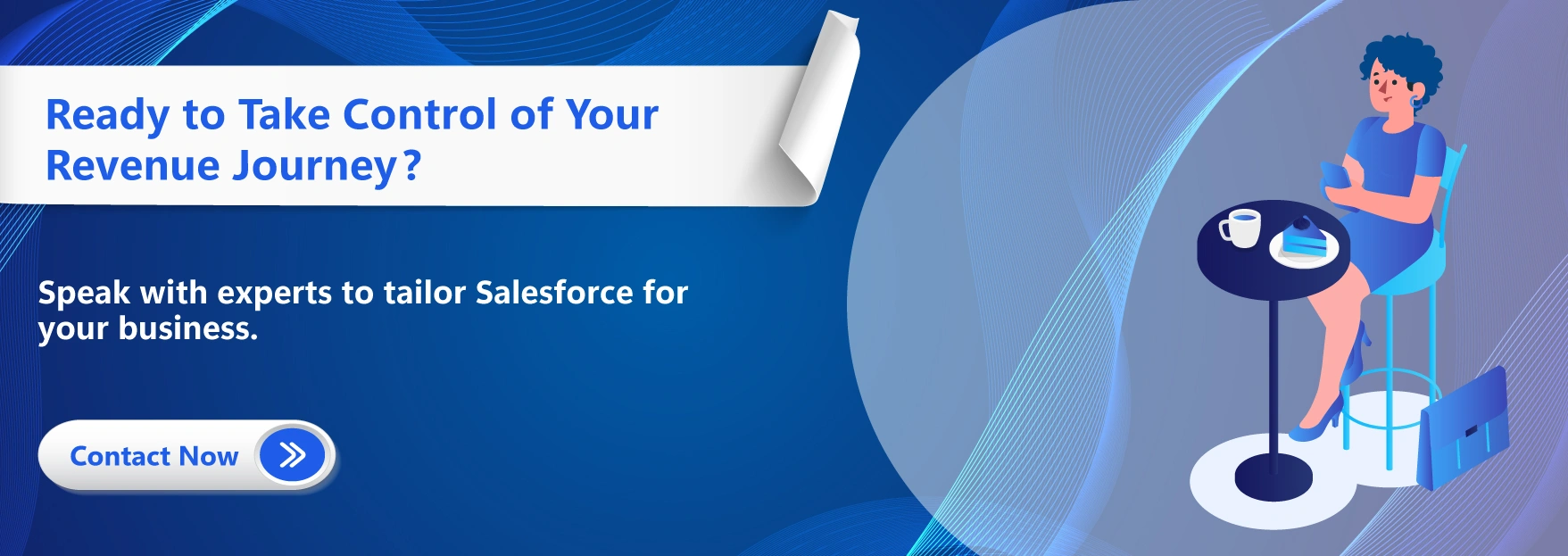 Ready to Take Control of Your Revenue Journey?

Speak with experts to tailor Salesforce for your business.

Contact Now